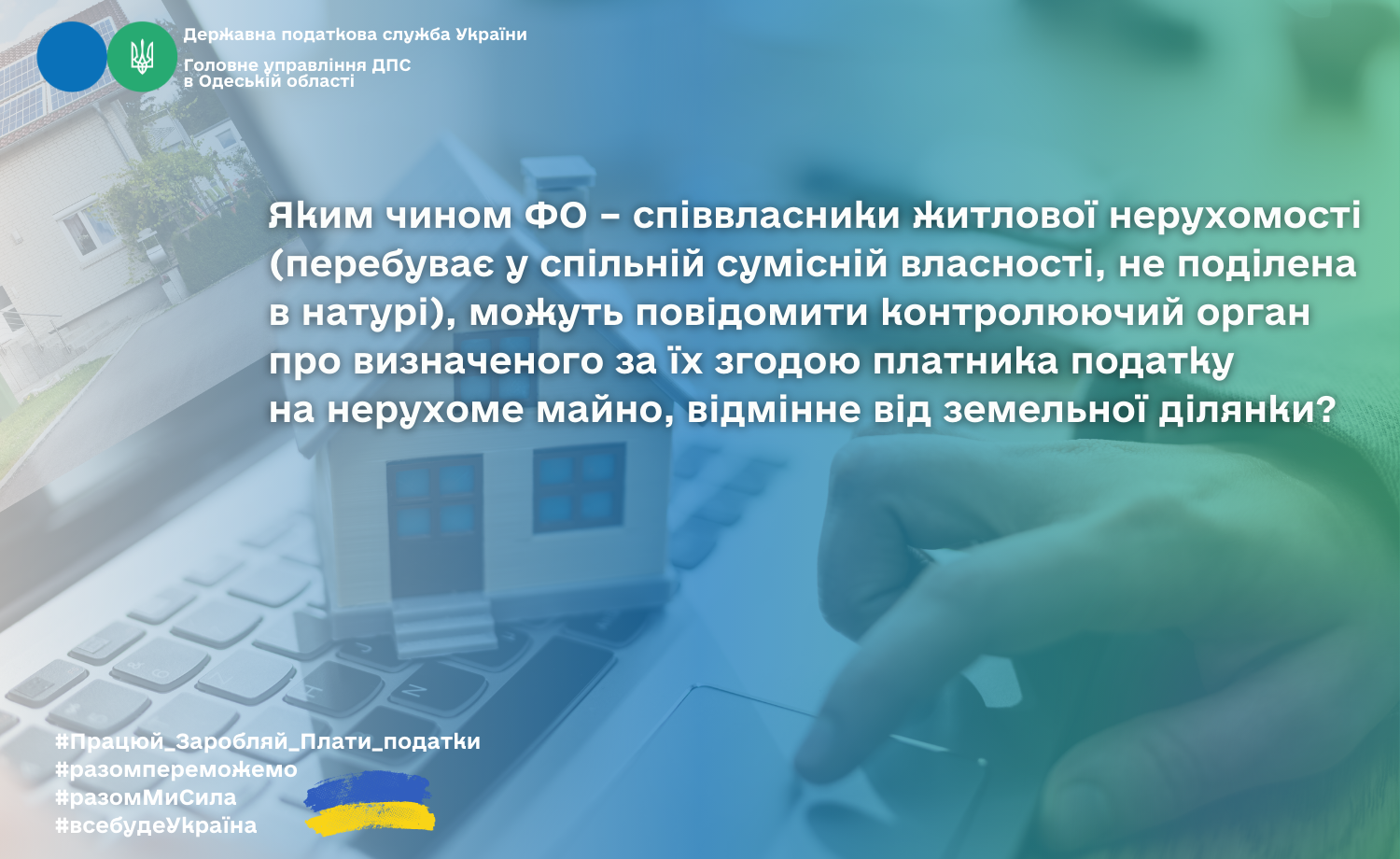 Державна податкова служба України

Головне управління ДПС в Одеській області

Яким чином ФО – співвласники житлової нерухомості (перебуває у спільній сумісній власності, не поділена в натурі), можуть повідомити контролюючий орган про визначеного за їх згодою платника податку на нерухоме майно, відмінне від земельної ділянки?

#Працюй_Заробляй_Плати_податки
#разомпереможемо
#разомМиСила
#всебудеУкраїна